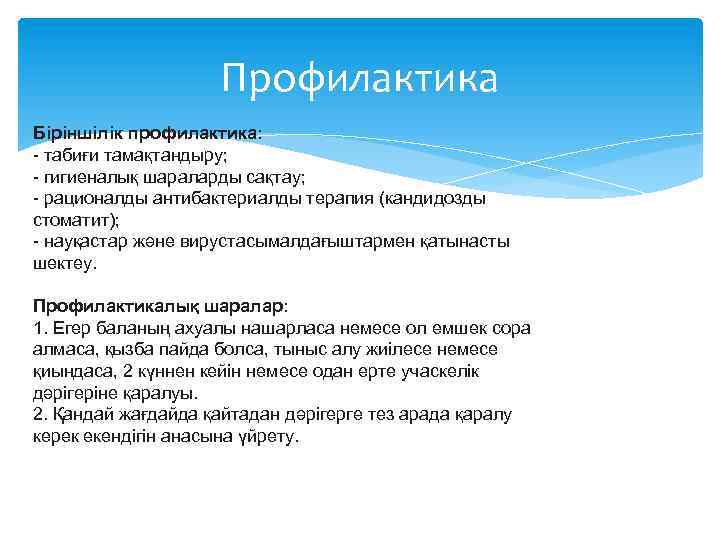 Профилактика

Біріншілік профилактика:
- табиғи тамақтандыру;
- гигиеналық шараларды сақтау;
- рационалды антибактериалды терапия (кандидозды стоматит);
- науқастар және вирустасымалдағыштармен қатынасты шектеу.

Профилактикалық шаралар:
1. Егер баланың ахуалы нашарласа немесе ол емшек сора алмаса, қызба пайда болса, тыныс алу жиілесе немесе қиындаса, 2 күннен кейін немесе одан ерте учаскелік дәрігеріне қаралуы.
2. Қандай жағдайда қайтадан дәрігерге тез арада қаралу керек екендігін анасына үйрету.